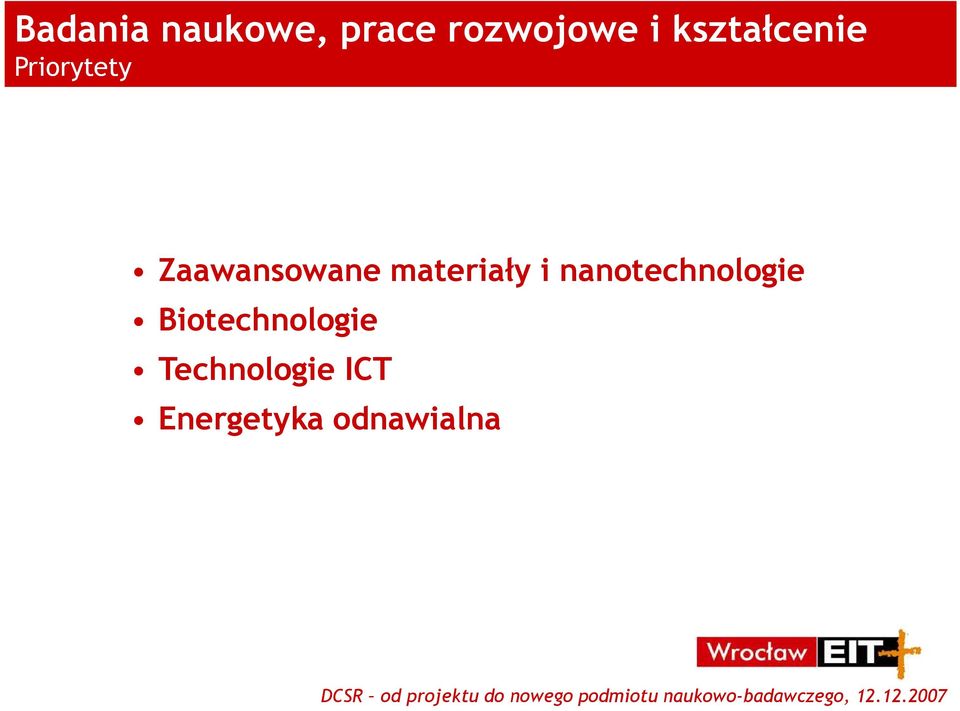 Badania naukowe, prace rozwojowe i kształcenie
Priorytety

• Zaawansowane materiały i nanotechnologie
• Biotechnologie
• Technologie ICT
• Energetyka odnawialna

Wrocław EIT+

DCSR – od projektu do nowego podmiotu naukowo-badawczego, 12.12.2007